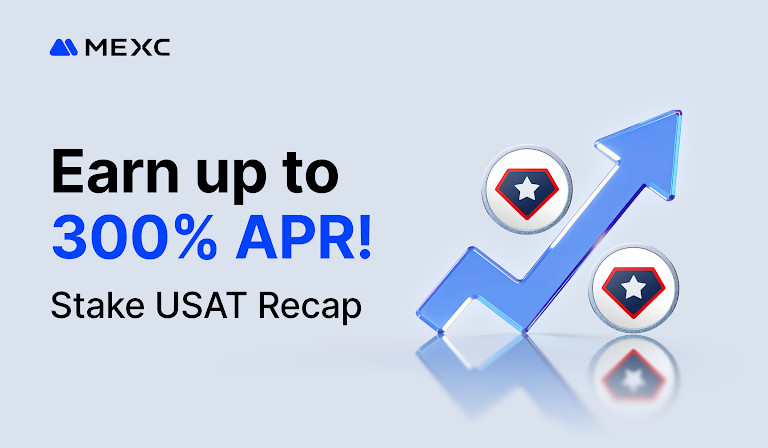 MEXC

Earn up to 300% APR!

Stake USAT Recap